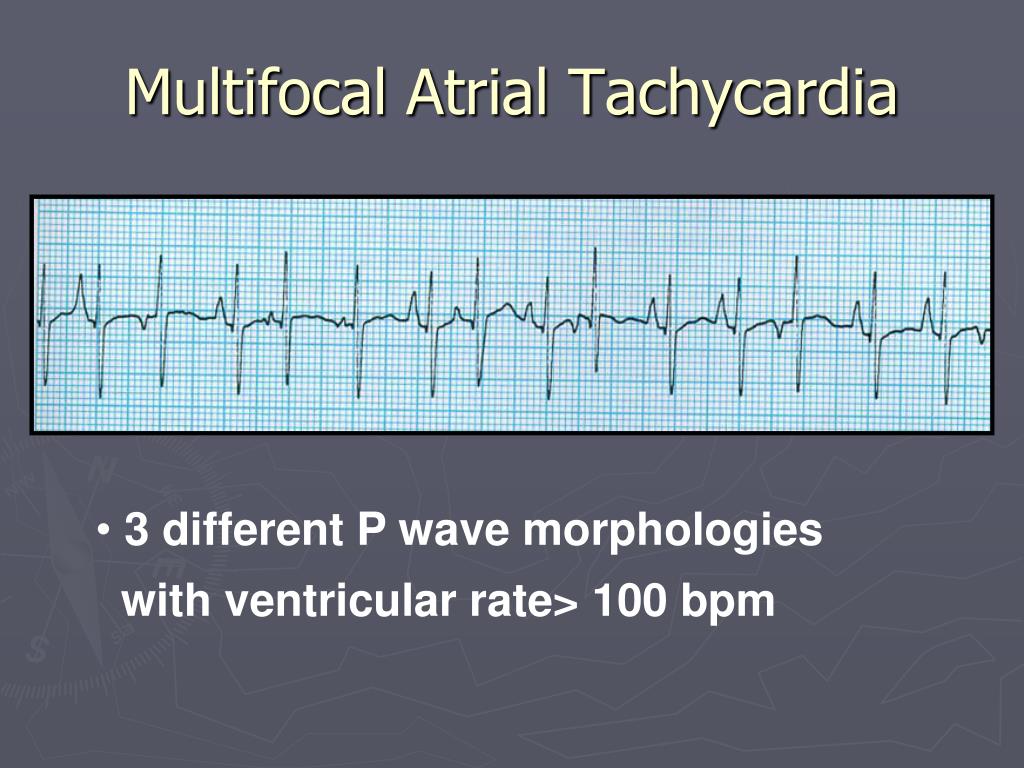 Multifocal Atrial Tachycardia

• 3 different P wave morphologies with ventricular rate> 100 bpm